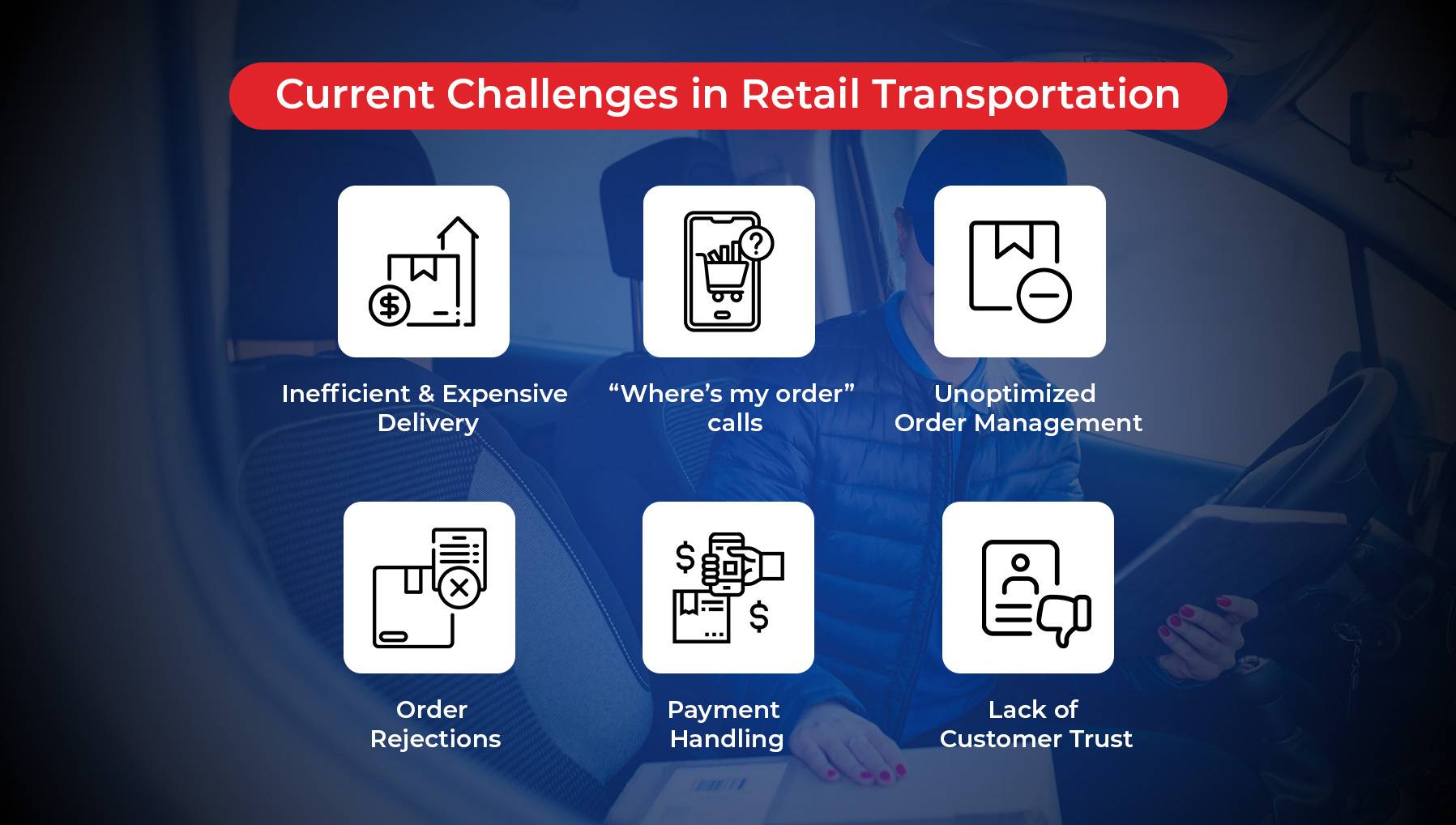 Current Challenges in Retail Transportation

Inefficient & Expensive Delivery

“Where’s my order” calls

Unoptimized Order Management

Order Rejections

Payment Handling

Lack of Customer Trust